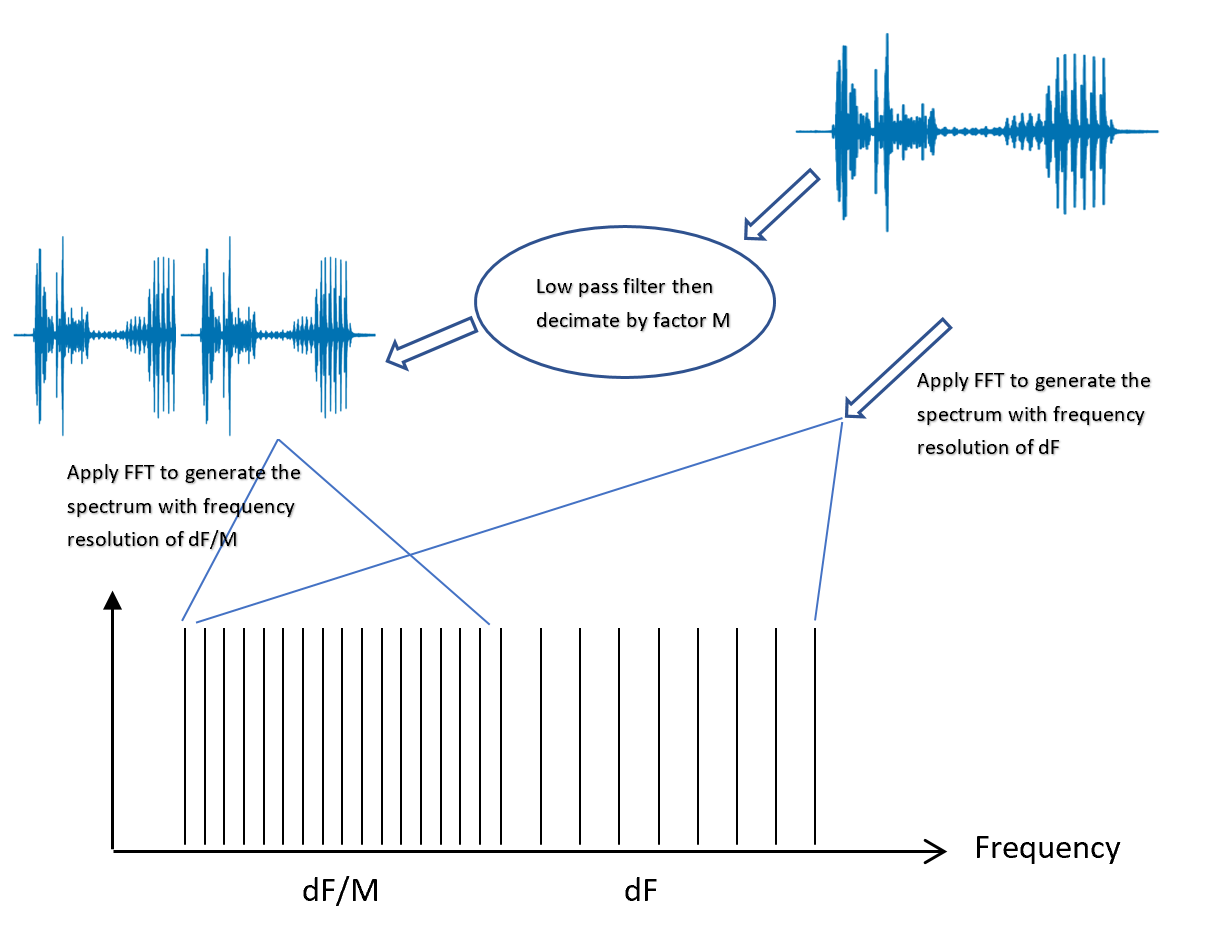 Low pass filter then decimate by factor M

Apply FFT to generate the spectrum with frequency resolution of dF

Apply FFT to generate the spectrum with frequency resolution of dF/M

Frequency

dF/M

dF